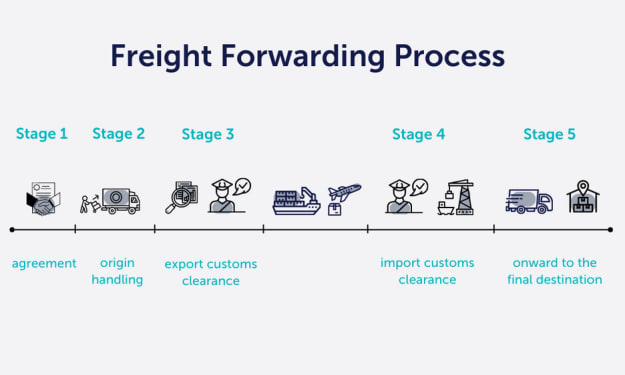 Freight Forwarding Process

Stage 1

Stage 2

Stage 3

Stage 4

Stage 5

agreement

origin handling

export customs clearance

import customs clearance

onward to the final destination